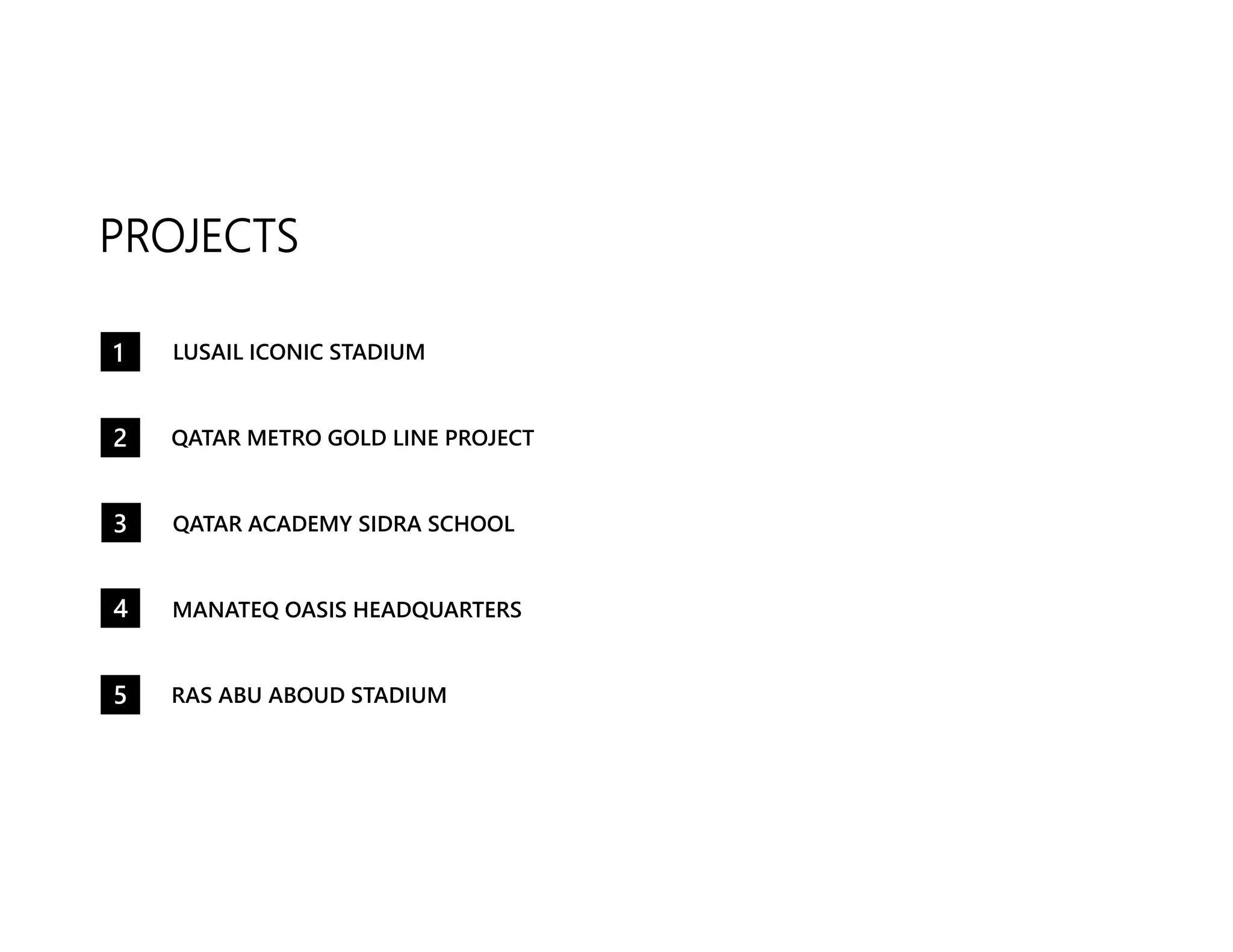 PROJECTS

1 LUSAIL ICONIC STADIUM

2 QATAR METRO GOLD LINE PROJECT

3 QATAR ACADEMY SIDRA SCHOOL

4 MANATEQ OASIS HEADQUARTERS

5 RAS ABU ABOUD STADIUM